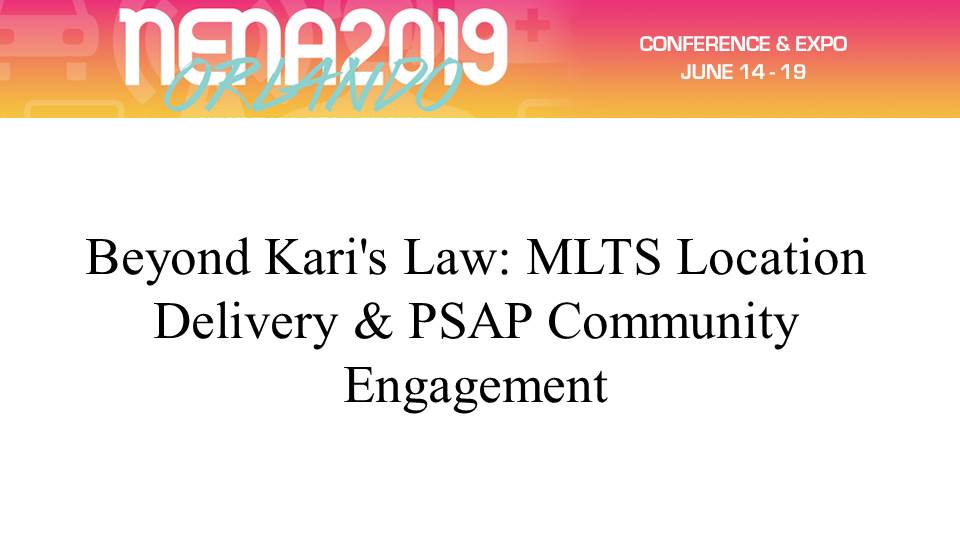 NENA2019
ORLANDO

CONFERENCE & EXPO
JUNE 14 - 19

Beyond Kari's Law: MLTS Location Delivery & PSAP Community Engagement